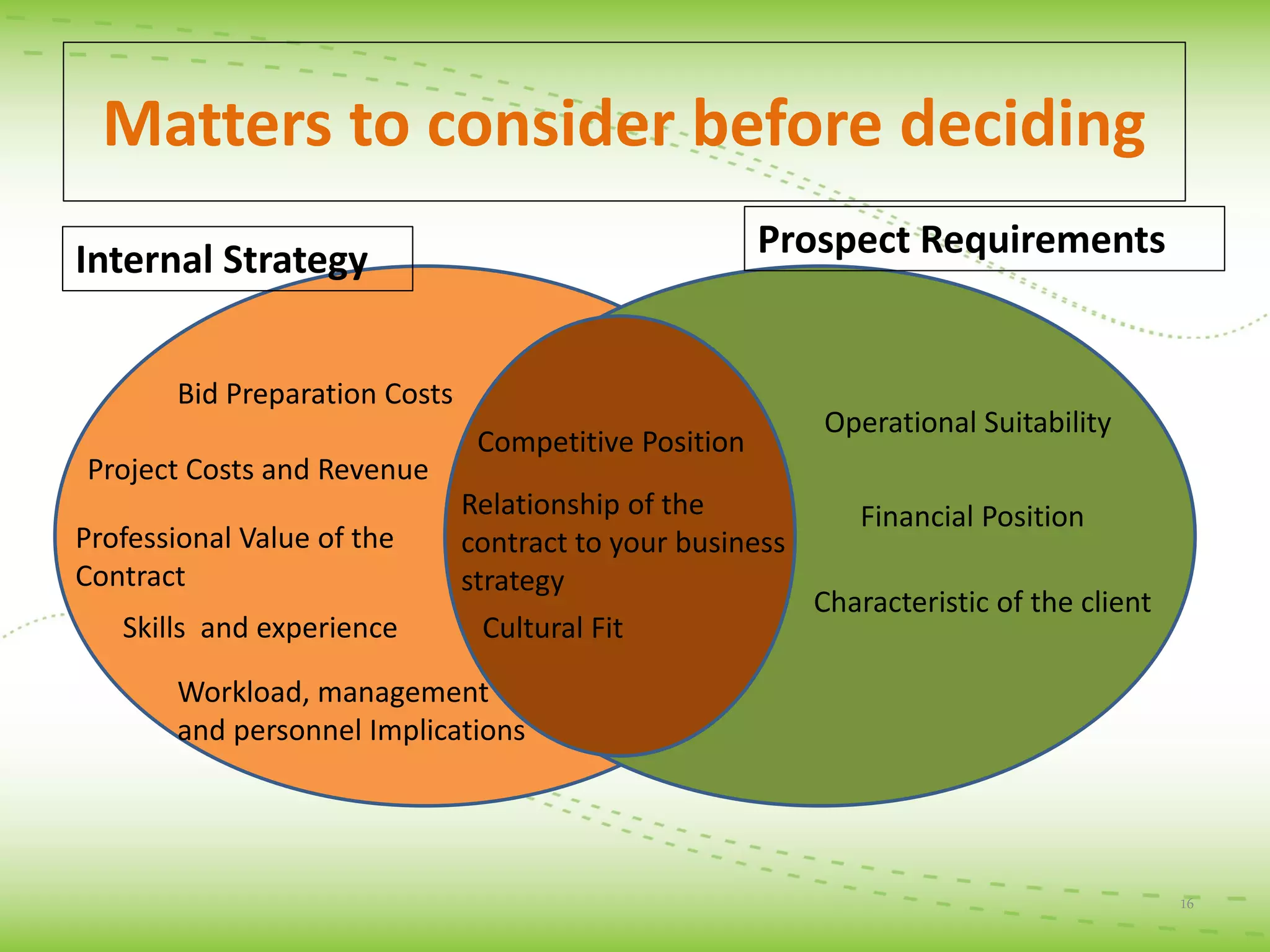 Matters to consider before deciding

Internal Strategy

Prospect Requirements

Bid Preparation Costs

Project Costs and Revenue

Professional Value of the Contract

Skills and experience

Workload, management and personnel Implications

Competitive Position

Relationship of the contract to your business strategy

Cultural Fit

Operational Suitability

Financial Position

Characteristic of the client

16